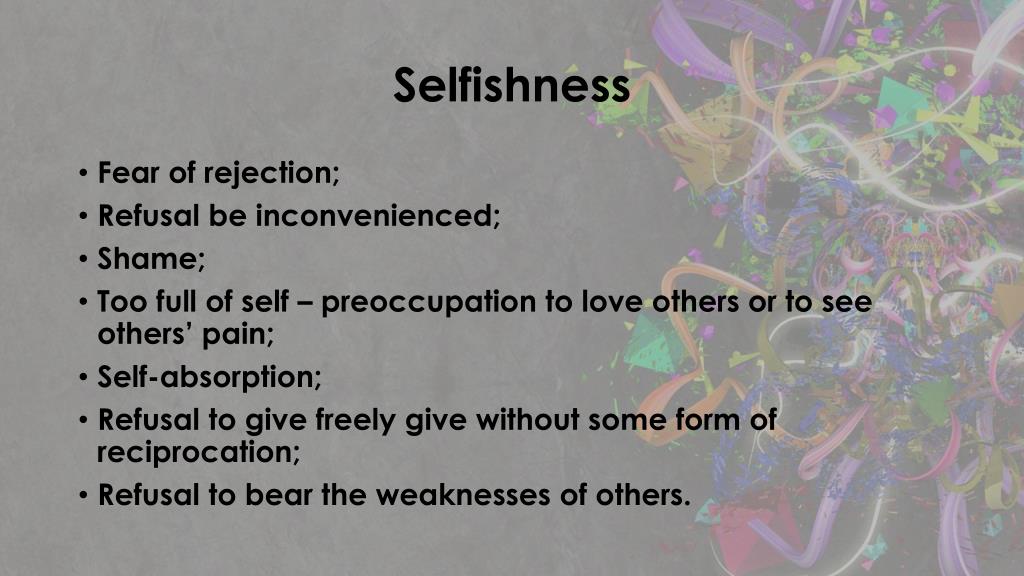 Selfishness

• Fear of rejection;
• Refusal be inconvenienced;
• Shame;
• Too full of self – preoccupation to love others or to see others' pain;
• Self-absorption;
• Refusal to give freely give without some form of reciprocation;
• Refusal to bear the weaknesses of others.